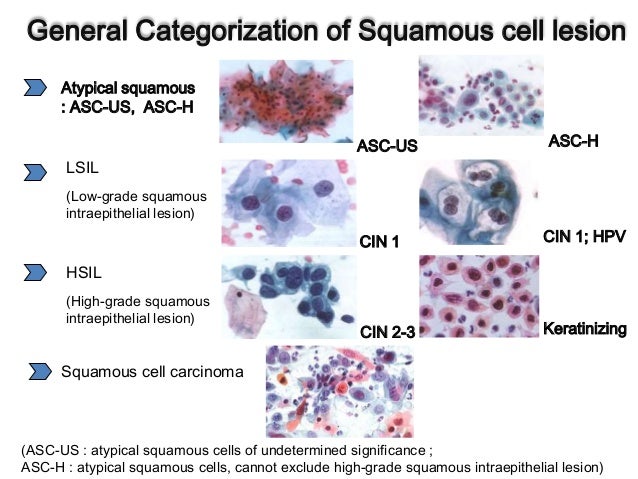 General Categorization of Squamous cell lesion

Atypical squamous
: ASC-US, ASC-H

ASC-US

ASC-H

LSIL

(Low-grade squamous intraepithelial lesion)

CIN 1

CIN 1; HPV

HSIL

(High-grade squamous intraepithelial lesion)

CIN 2-3

Keratinizing

Squamous cell carcinoma

(ASC-US : atypical squamous cells of undetermined significance ;
ASC-H : atypical squamous cells, cannot exclude high-grade squamous intraepithelial lesion)